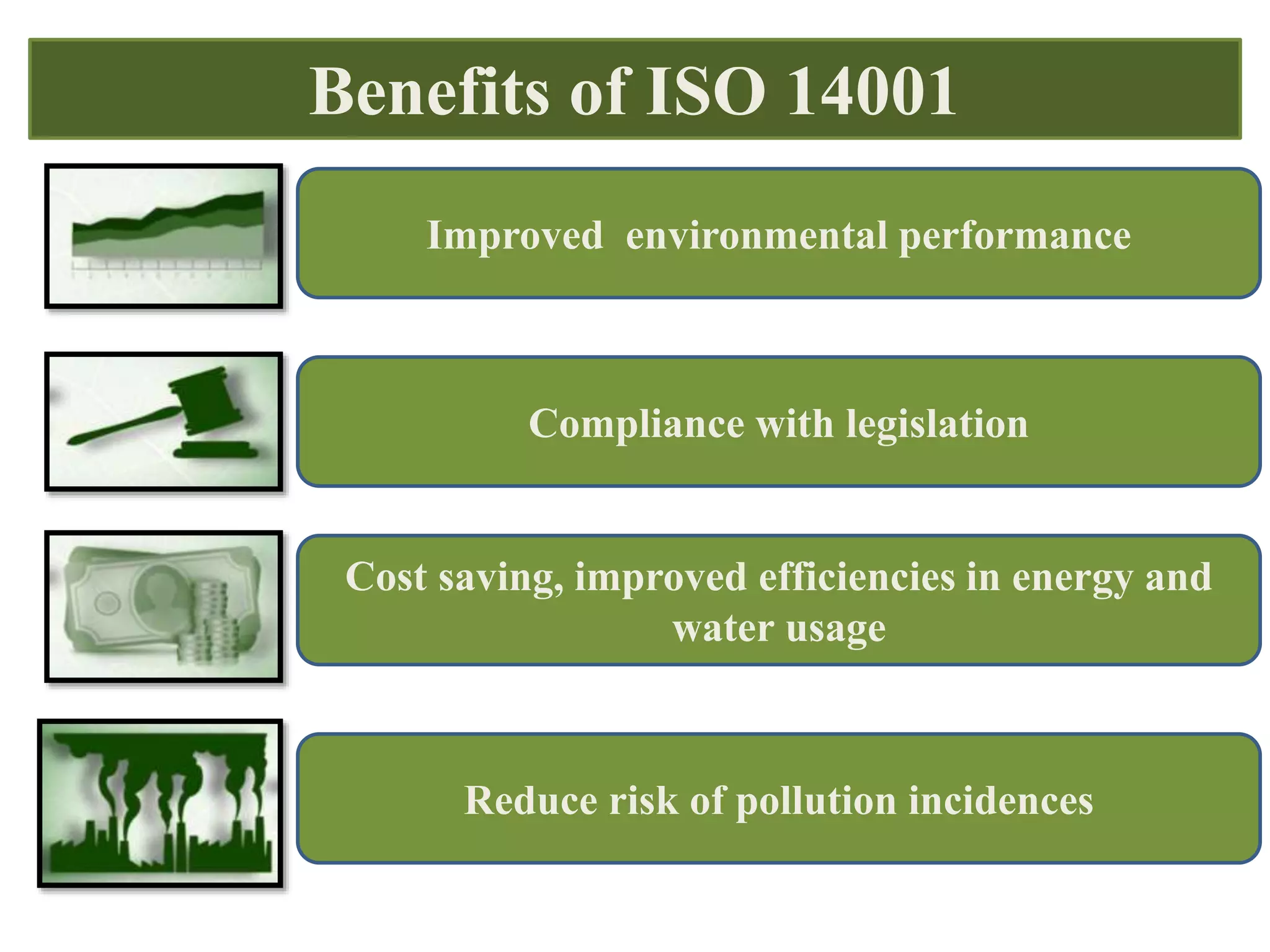 Benefits of ISO 14001

Improved environmental performance

Compliance with legislation

Cost saving, improved efficiencies in energy and water usage

Reduce risk of pollution incidences